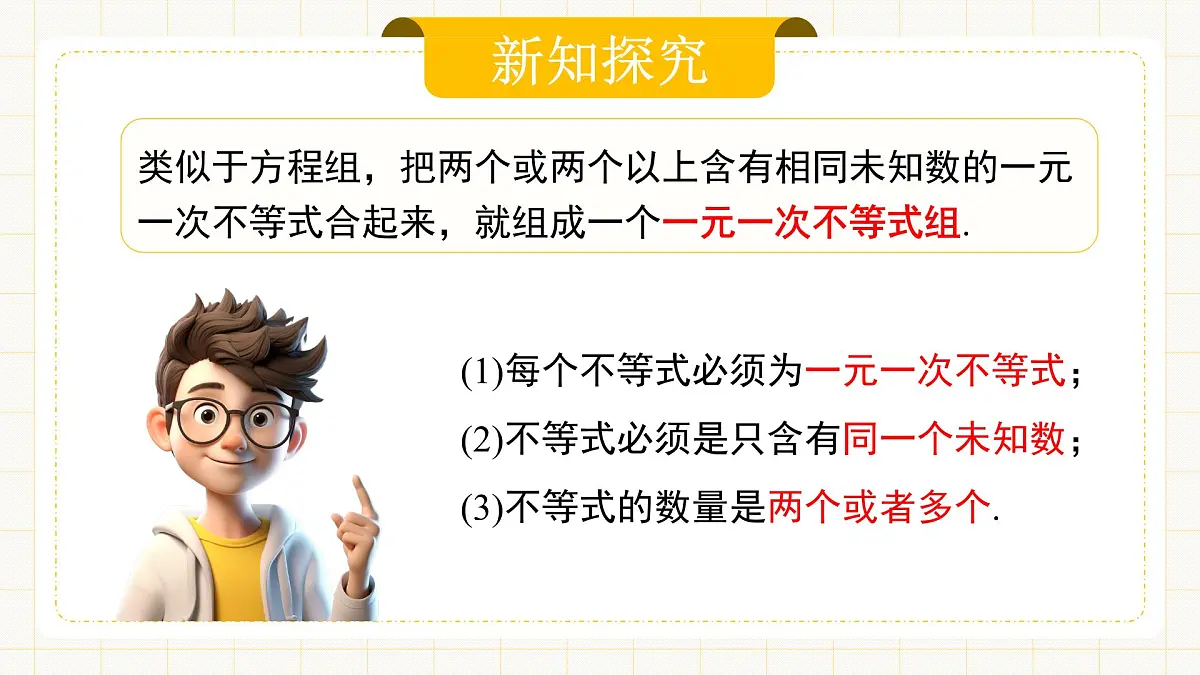 新知探究

类似于方程组，把两个或两个以上含有相同未知数的一元一次不等式合起来，就组成一个一元一次不等式组.

(1)每个不等式必须为一元一次不等式；

(2)不等式必须是只含有同一个未知数；

(3)不等式的数量是两个或者多个.